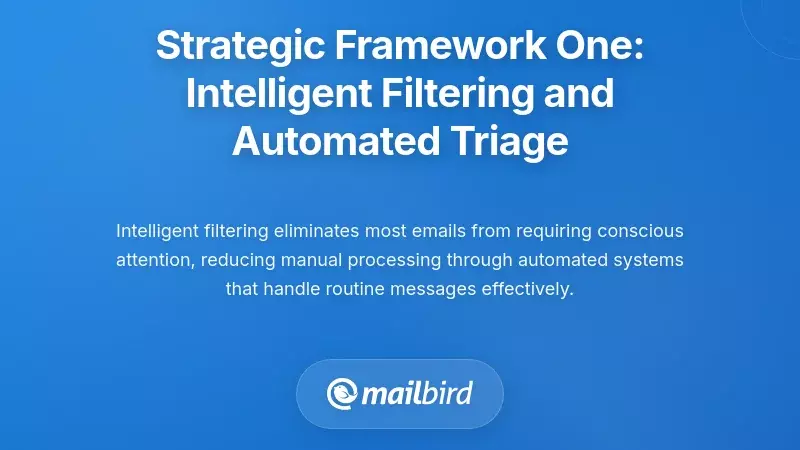 Strategic Framework One: Intelligent Filtering and Automated Triage

Intelligent filtering eliminates most emails from requiring conscious attention, reducing manual processing through automated systems that handle routine messages effectively.

mailbird